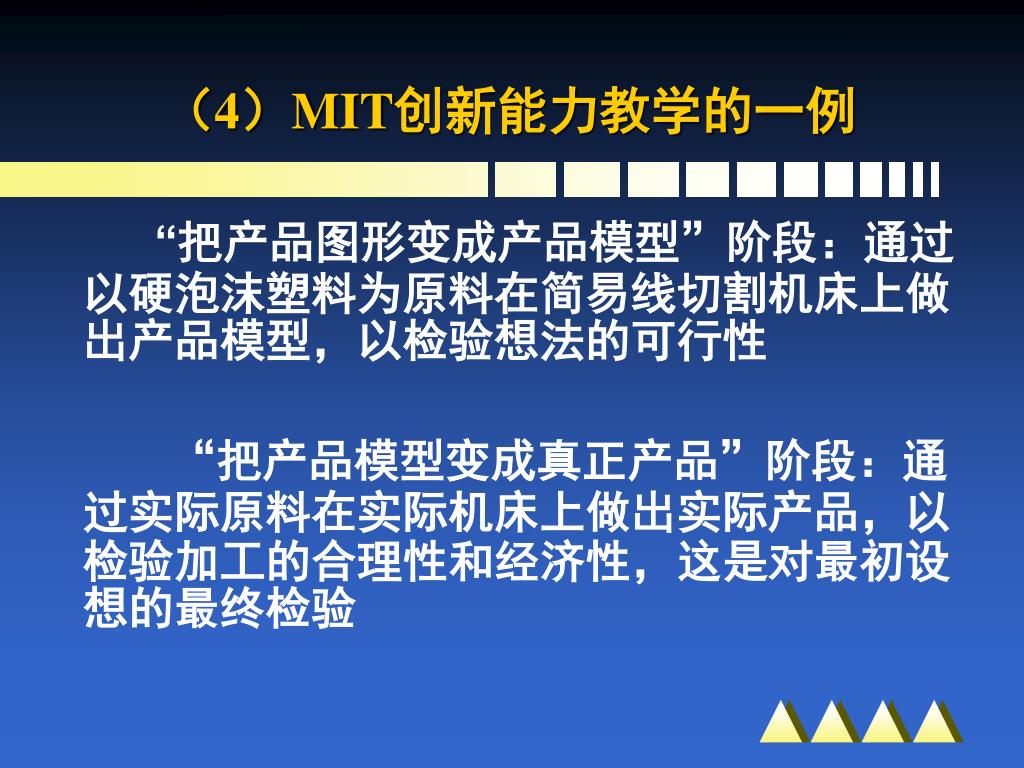 （4）MIT创新能力教学的一例

“把产品图形变成产品模型”阶段：通过以硬泡沫塑料为原料在简易线切割机床上做出产品模型，以检验想法的可行性

“把产品模型变成真正产品”阶段：通过实际原料在实际机床上做出实际产品，以检验加工的合理性和经济性，这是对最初设想的最终检验